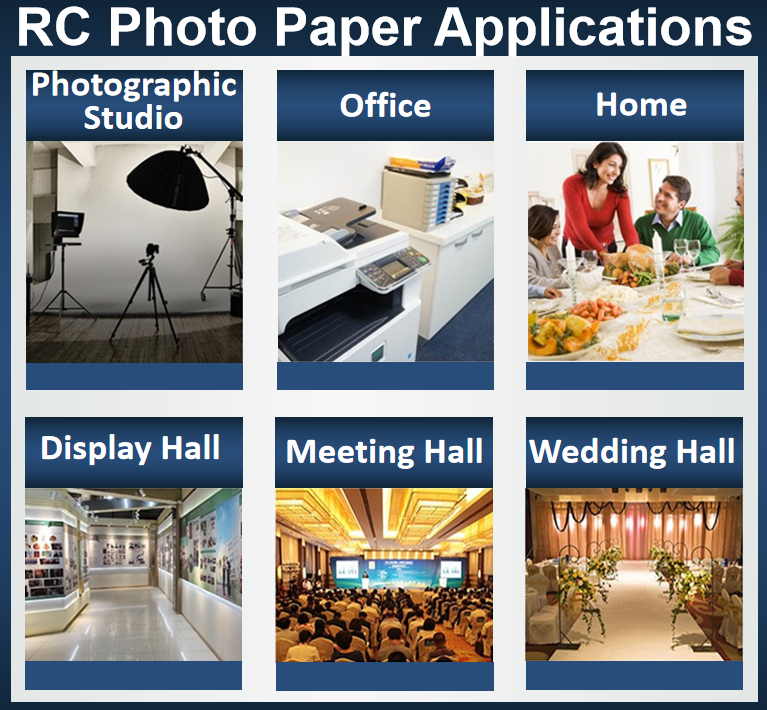 RC Photo Paper Applications

Photographic Studio

Office

Home

Display Hall

Meeting Hall

Wedding Hall